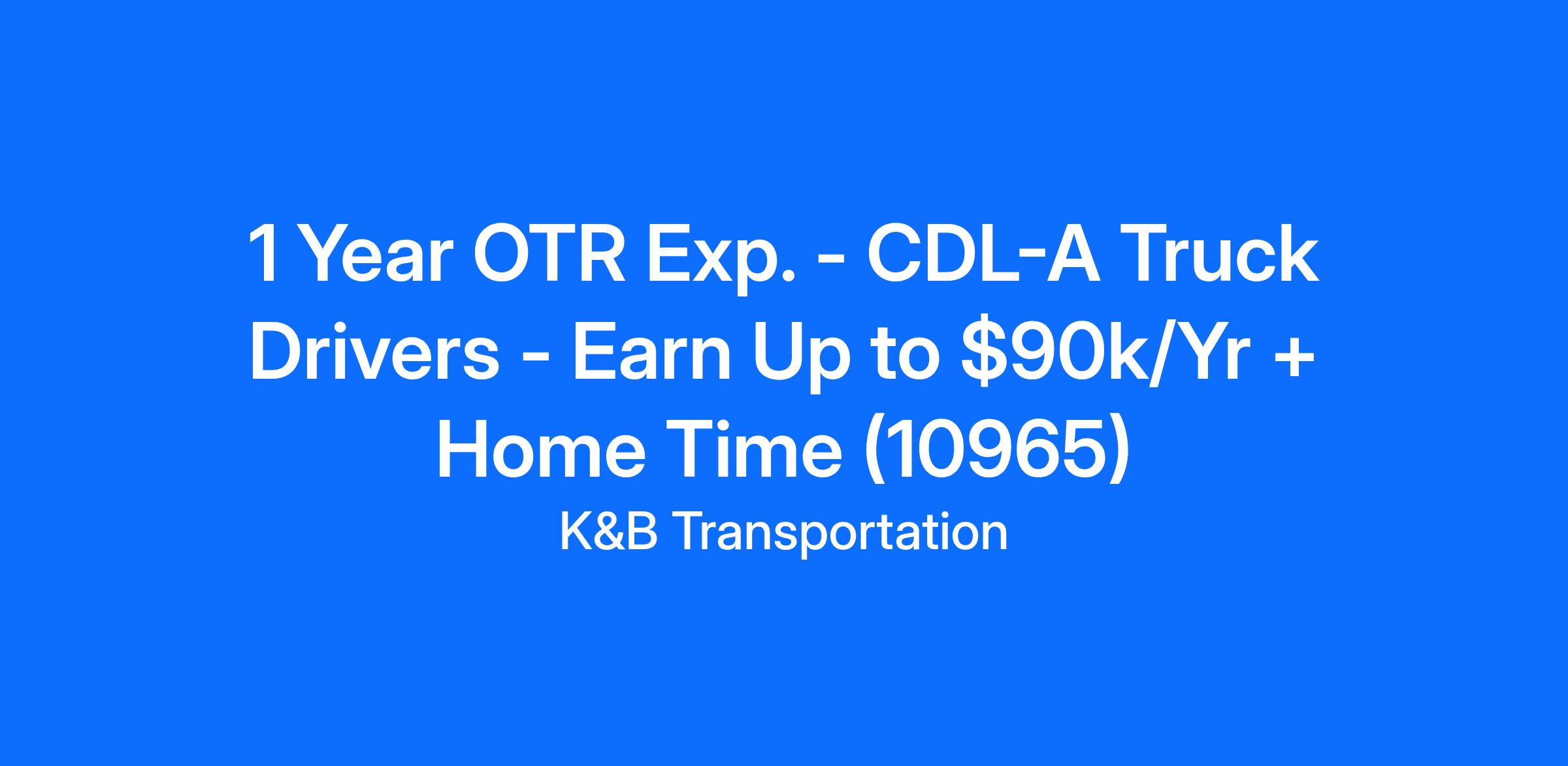 1 Year OTR Exp. - CDL-A Truck Drivers - Earn Up to \$90k/Yr + Home Time (10965)

K&B Transportation